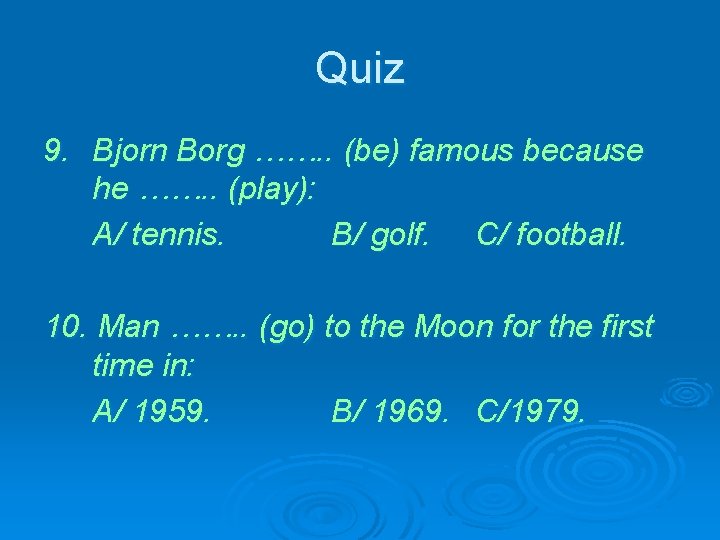 Quiz

9. Bjorn Borg …….. (be) famous because he …….. (play):

A/ tennis. B/ golf. C/ football.

10. Man …….. (go) to the Moon for the first time in:

A/ 1959. B/ 1969. C/1979.